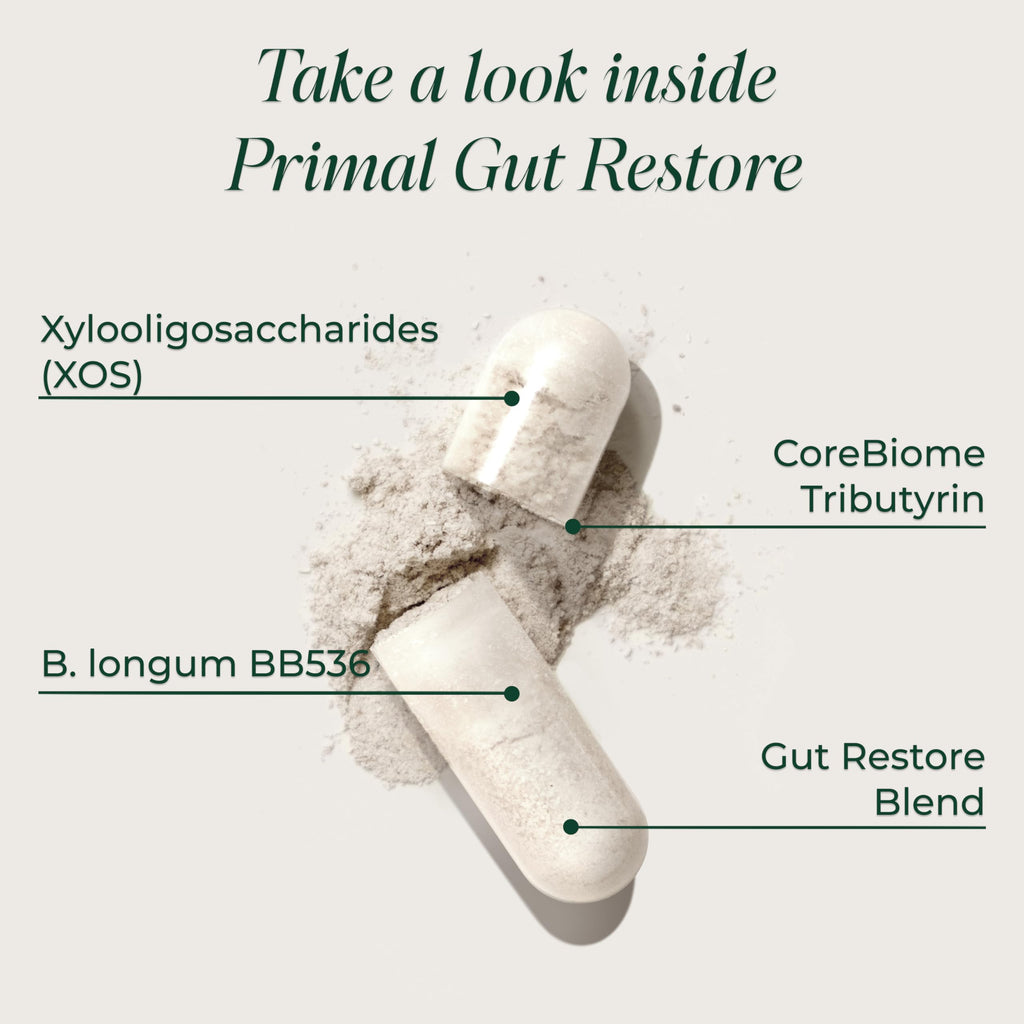 Take a look inside
Primal Gut Restore

Xylooligosaccharides
(XOS)

CoreBiome
Tributyrin

B. longum BB536

Gut Restore
Blend